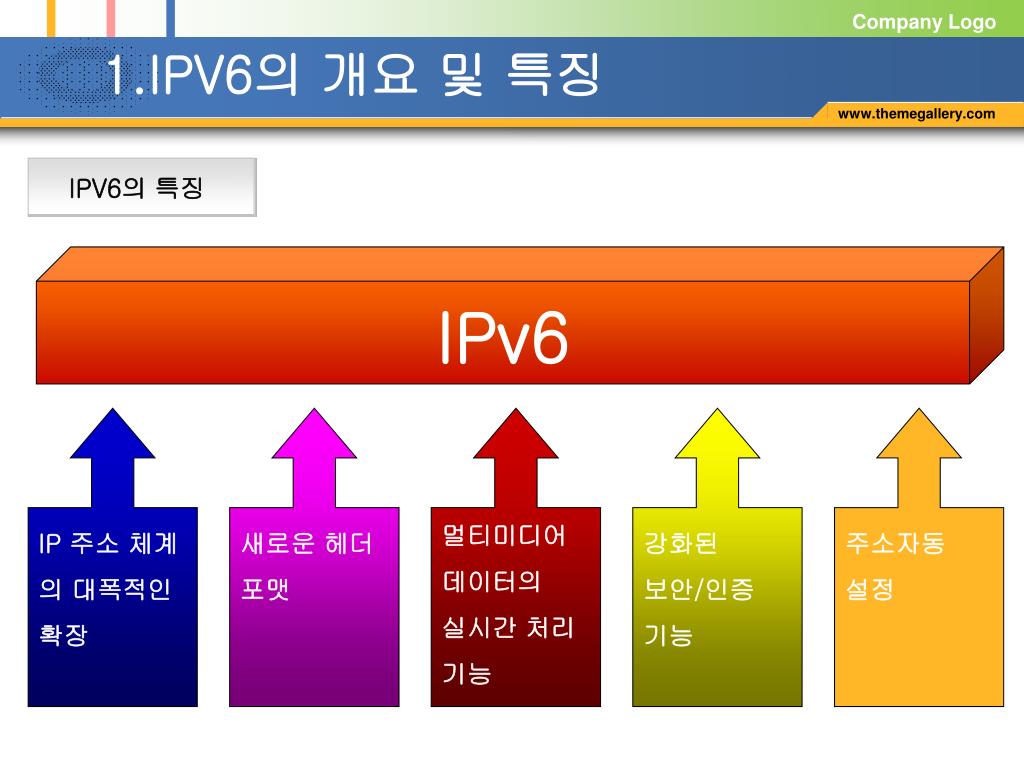 Company Logo

1.IPV6의 개요 및 특징

www.themegallery.com

IPV6의 특징

IPv6

IP 주소 체계의 대폭적인 확장

새로운 헤더 포맷

멀티미디어 데이터의 실시간 처리 기능

강화된 보안/인증 기능

주소자동 설정